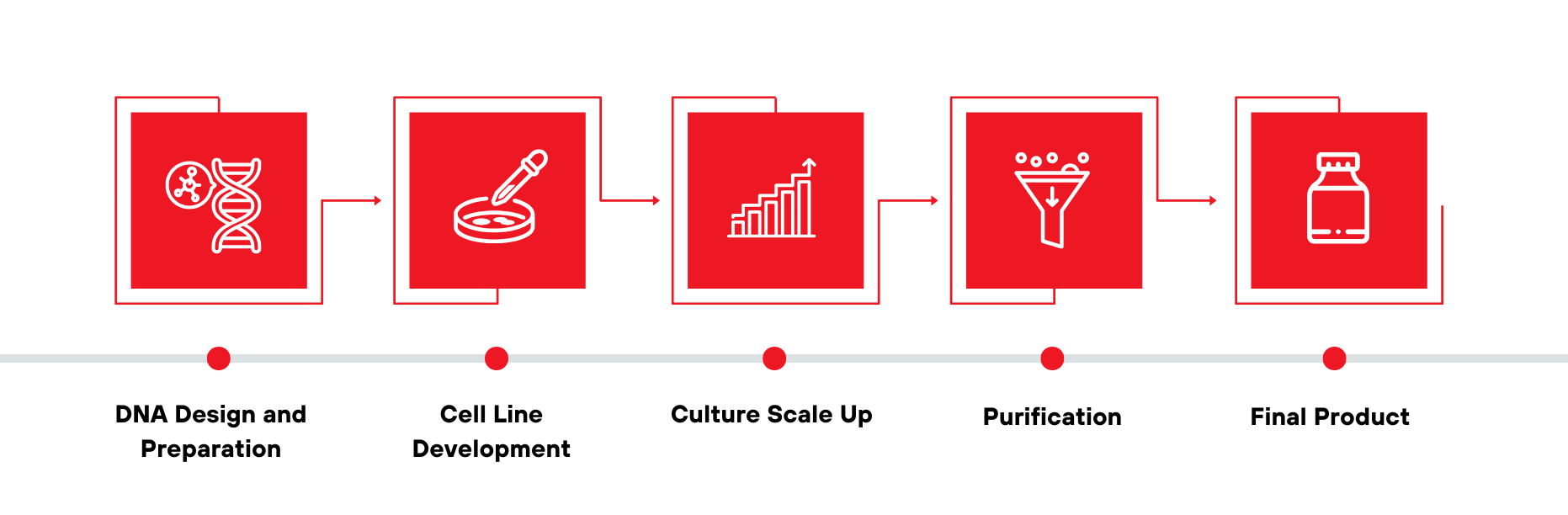 DNA Design and Preparation

Cell Line Development

Culture Scale Up

Purification

Final Product